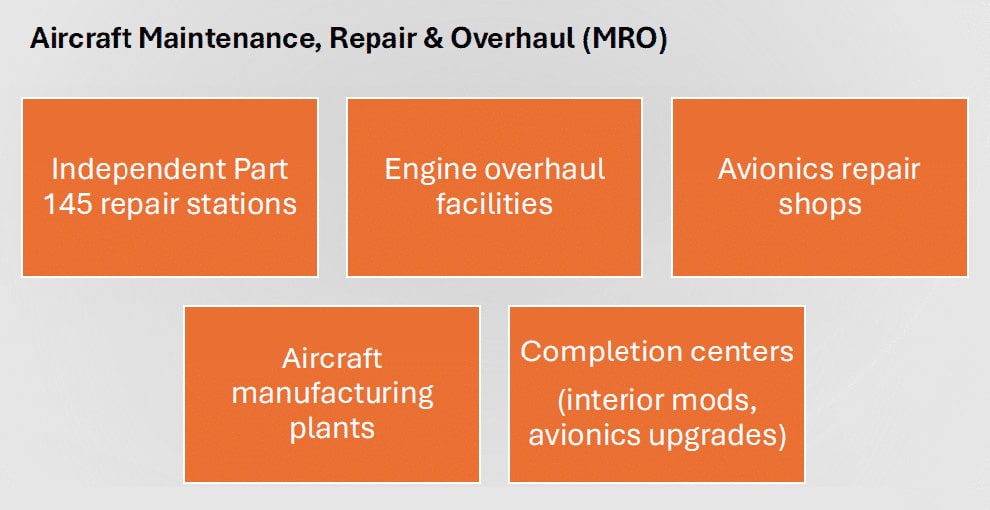 Aircraft Maintenance, Repair & Overhaul (MRO)

Independent Part 145 repair stations

Engine overhaul facilities

Avionics repair shops

Aircraft manufacturing plants

Completion centers

(interior mods, avionics upgrades)